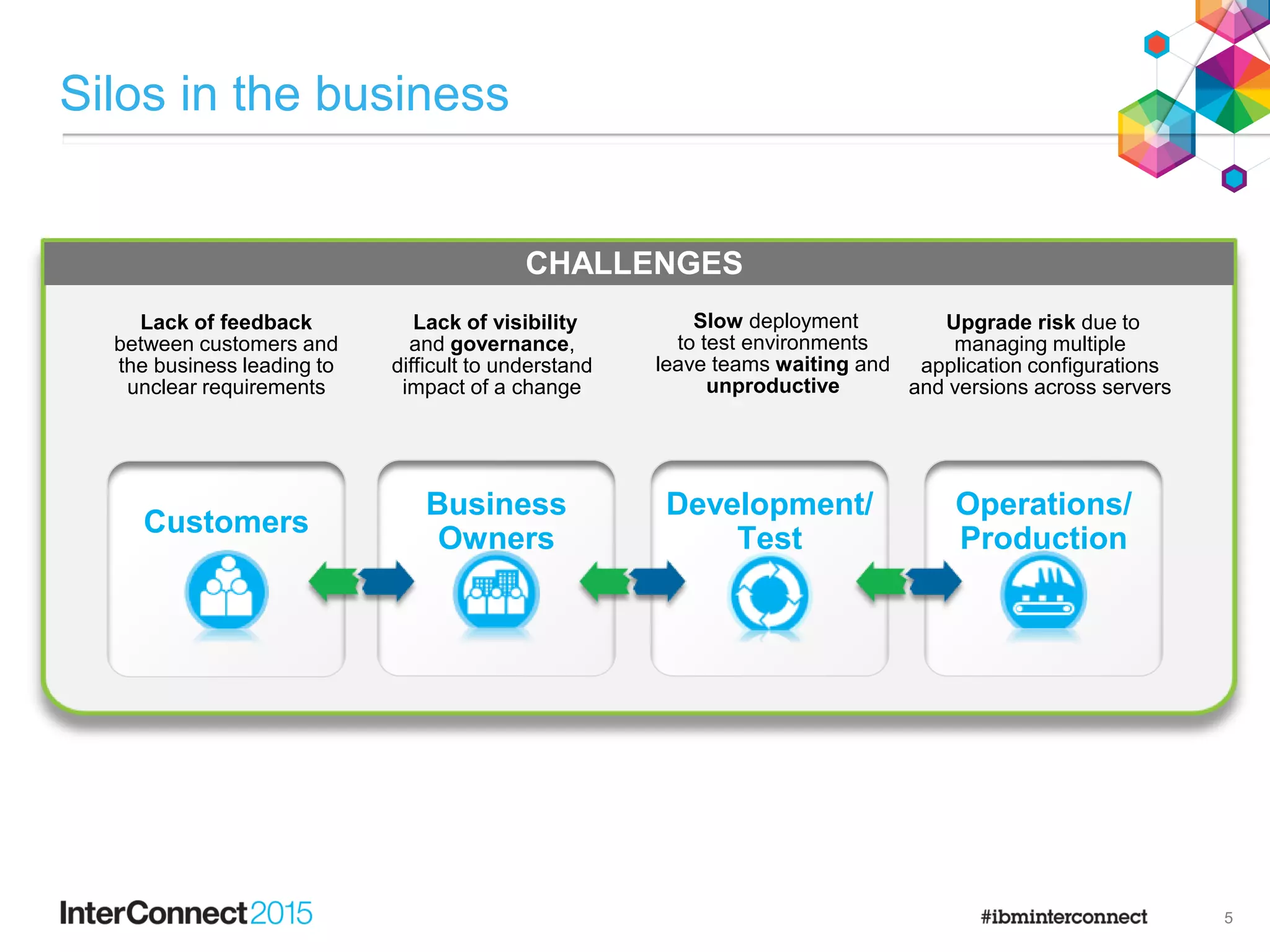 Silos in the business

CHALLENGES

Lack of feedback between customers and the business leading to unclear requirements

Lack of visibility and governance, difficult to understand impact of a change

Slow deployment to test environments leave teams waiting and unproductive

Upgrade risk due to managing multiple application configurations and versions across servers

Customers

Business Owners

Development/ Test

Operations/ Production

InterConnect2015

#ibminterconnect

5